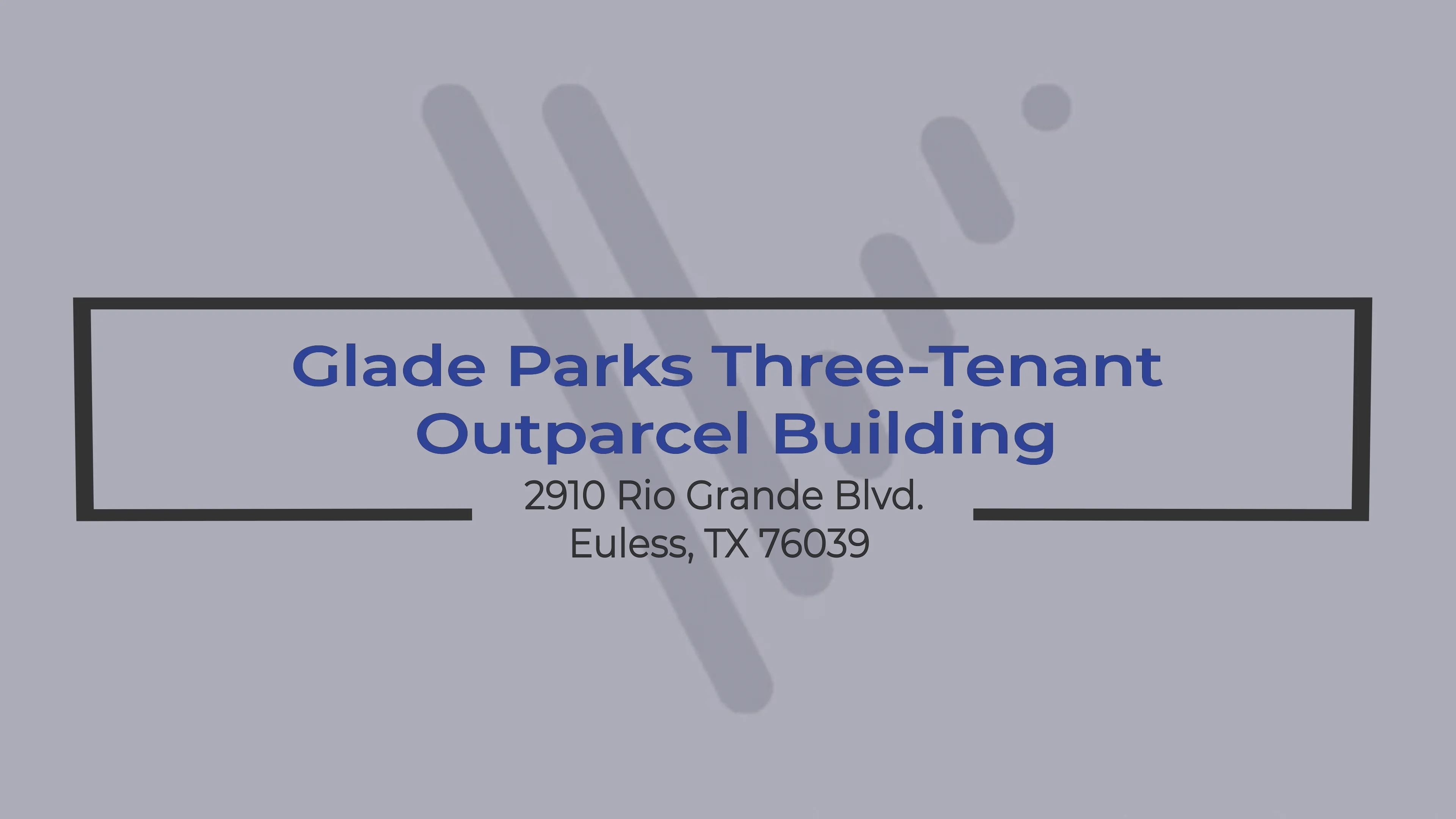 Glade Parks Three-Tenant Outparcel Building

2910 Rio Grande Blvd.
Euless, TX 76039